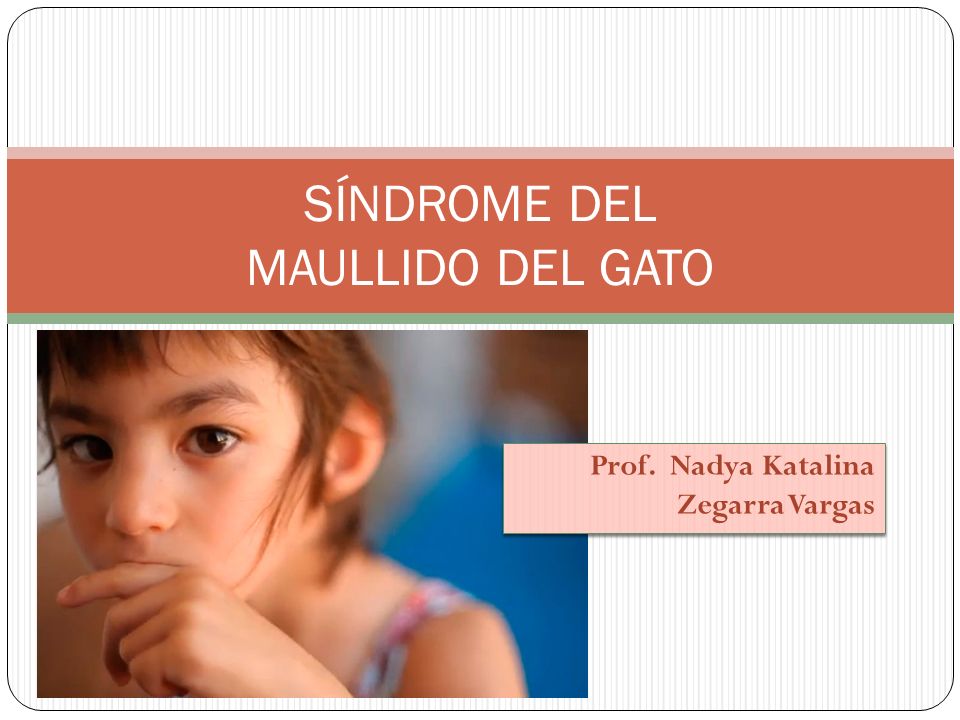 SÍNDROME DEL
MAULLIDO DEL GATO

Prof. Nadya Katalina
Zegarra Vargas